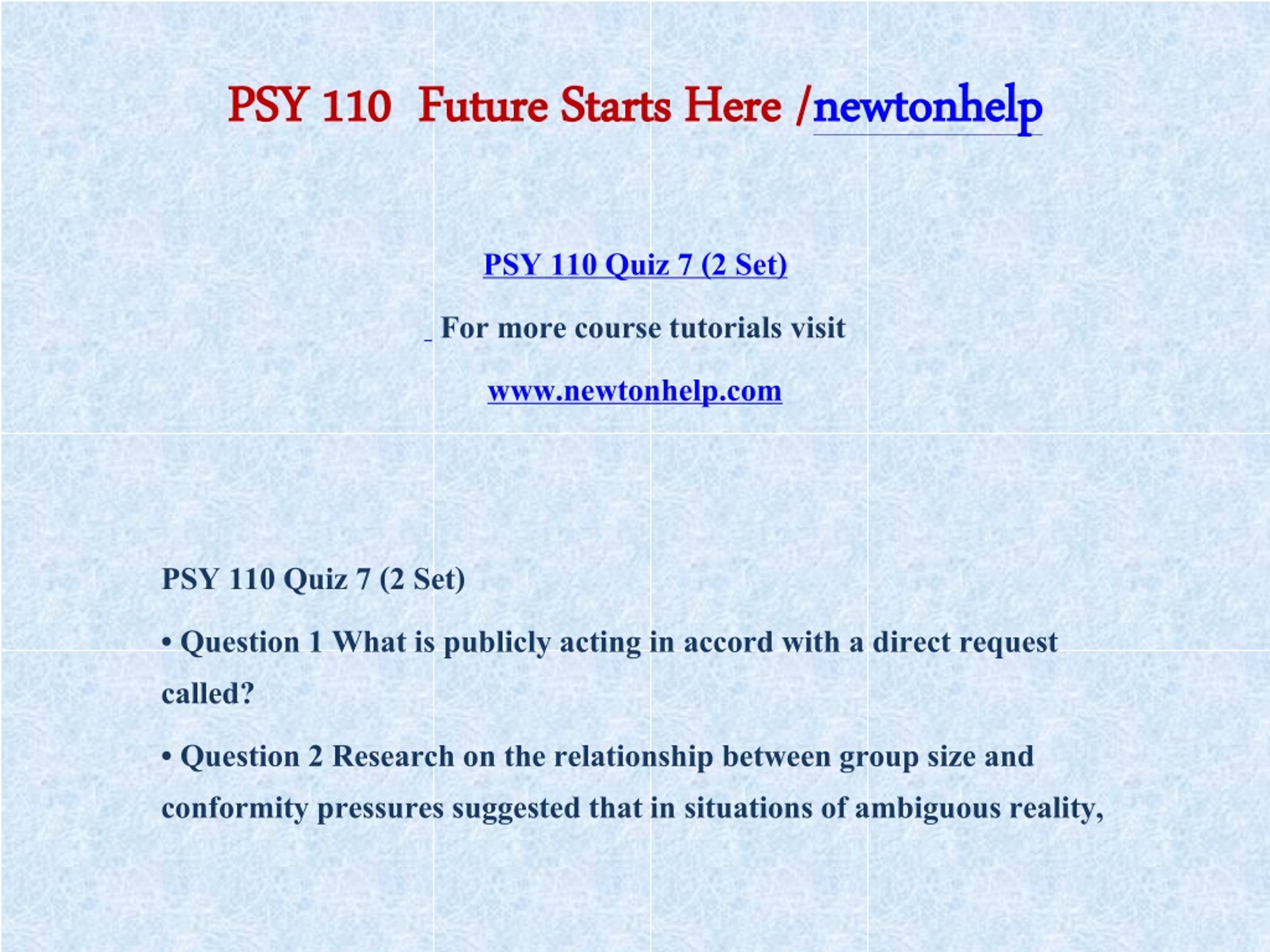 PSY 110 Future Starts Here /newtonhelp

PSY 110 Quiz 7 (2 Set)

For more course tutorials visit

www.newtonhelp.com

PSY 110 Quiz 7 (2 Set)

• Question 1 What is publicly acting in accord with a direct request called?

• Question 2 Research on the relationship between group size and conformity pressures suggested that in situations of ambiguous reality,